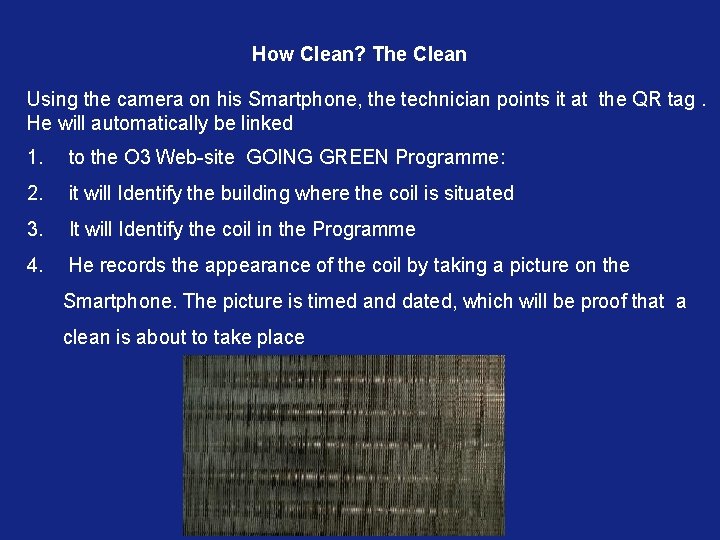 How Clean? The Clean

Using the camera on his Smartphone, the technician points it at the QR tag . He will automatically be linked

1. to the O3 Web-site GOING GREEN Programme:

2. it will Identify the building where the coil is situated

3. It will Identify the coil in the Programme

4. He records the appearance of the coil by taking a picture on the Smartphone. The picture is timed and dated, which will be proof that a clean is about to take place